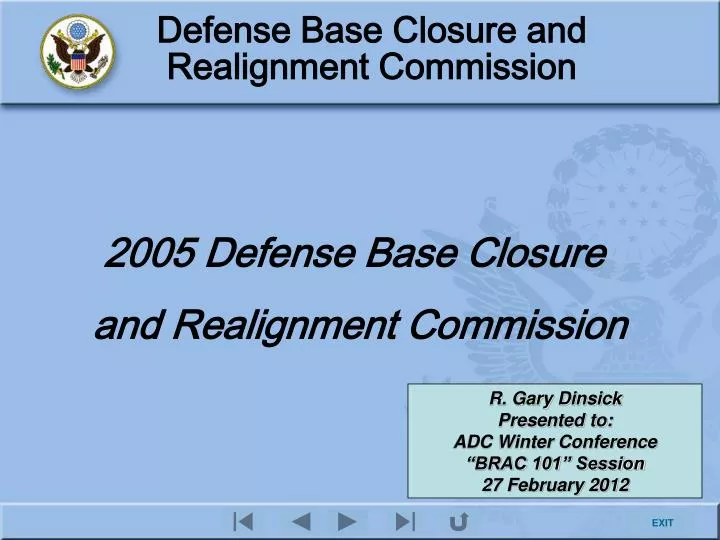 Defense Base Closure and Realignment Commission

2005 Defense Base Closure and Realignment Commission

R. Gary Dinsick
Presented to:
ADC Winter Conference
“BRAC 101” Session
27 February 2012

EXIT